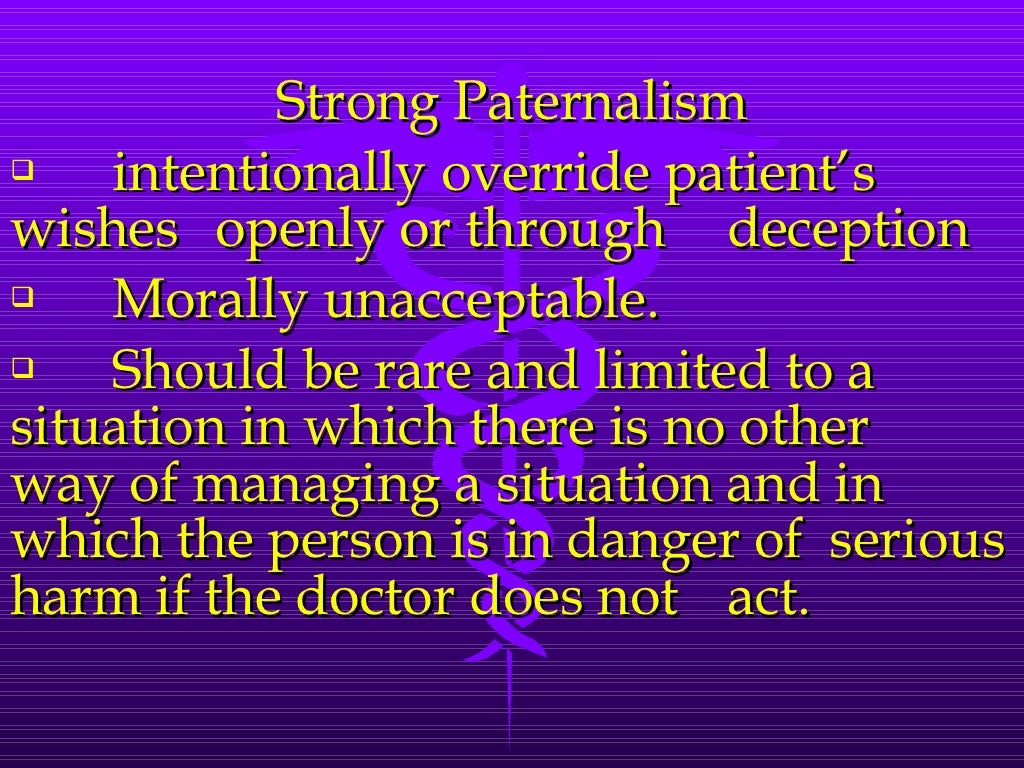 Strong Paternalism

❑ intentionally override patient's wishes openly or through deception

❑ Morally unacceptable.

❑ Should be rare and limited to a situation in which there is no other way of managing a situation and in which the person is in danger of serious harm if the doctor does not act.